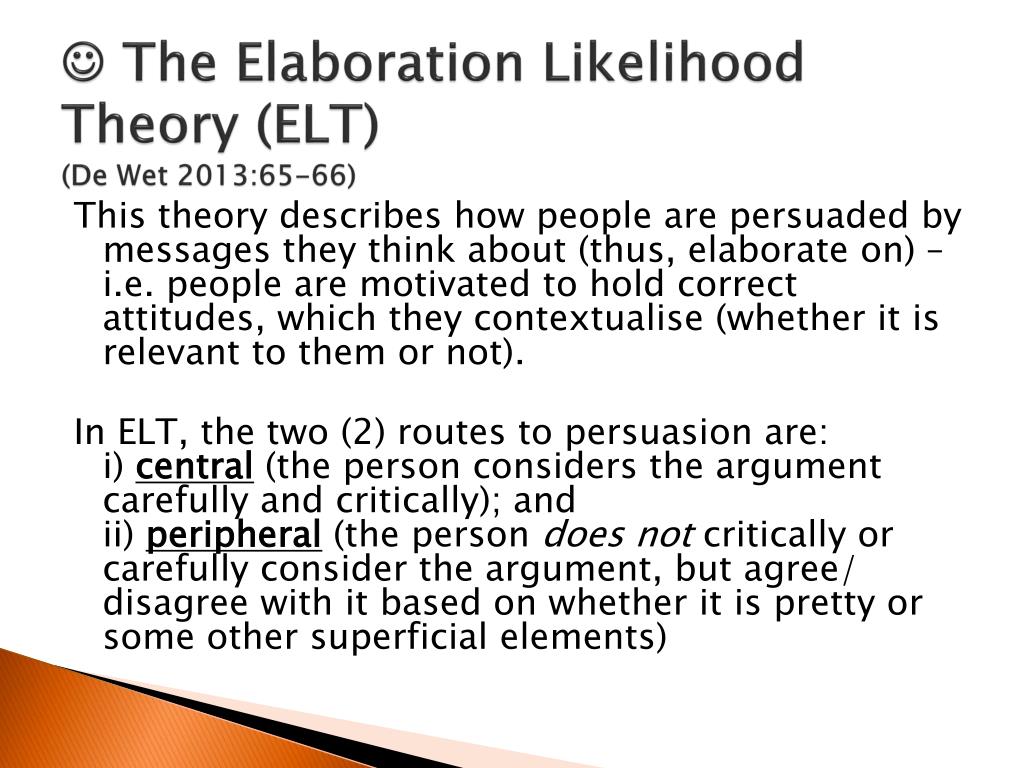 ☺ The Elaboration Likelihood Theory (ELT)
(De Wet 2013:65-66)

This theory describes how people are persuaded by messages they think about (thus, elaborate on) – i.e. people are motivated to hold correct attitudes, which they contextualise (whether it is relevant to them or not).

In ELT, the two (2) routes to persuasion are:
i) central (the person considers the argument carefully and critically); and
ii) peripheral (the person does not critically or carefully consider the argument, but agree/ disagree with it based on whether it is pretty or some other superficial elements)